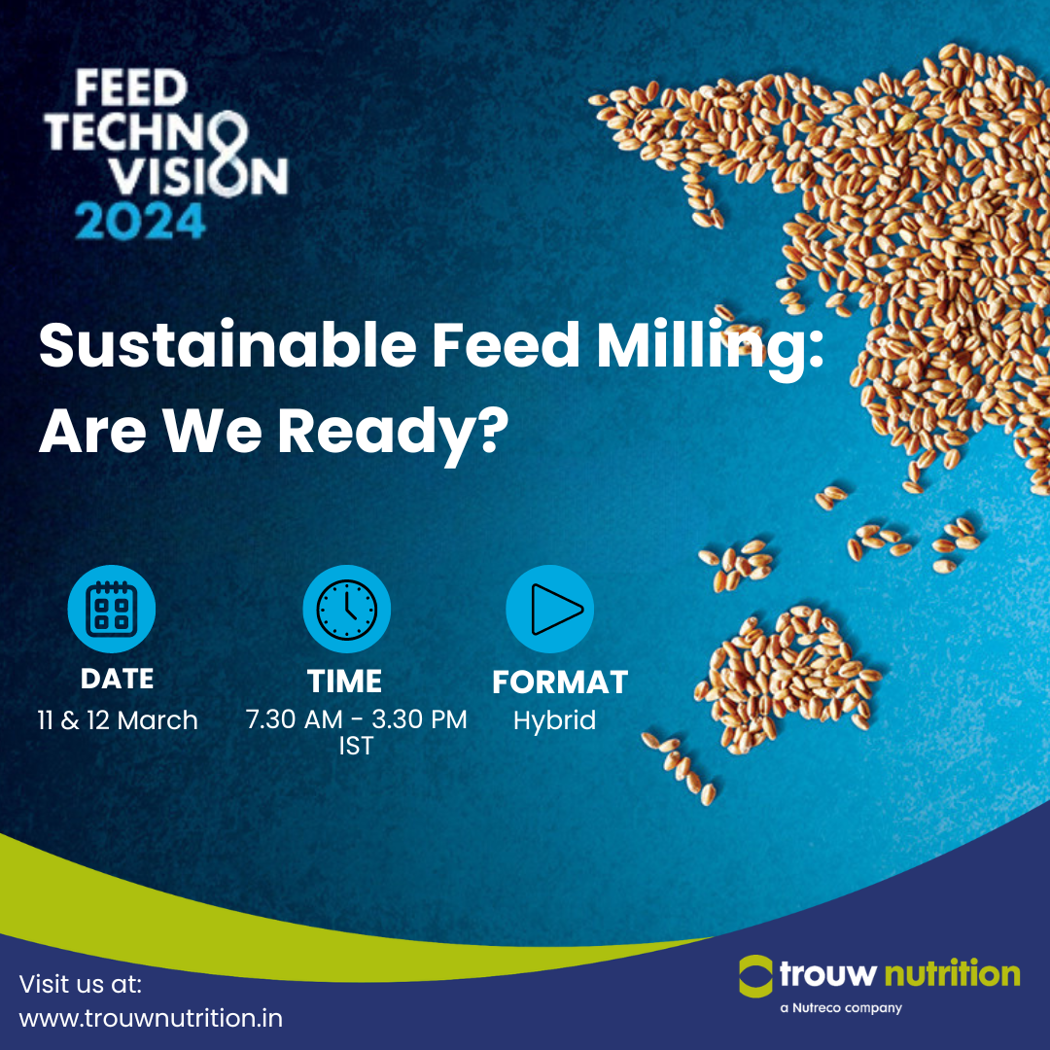 FEED
TECHNO
VISION
2024

Sustainable Feed Milling:
Are We Ready?

DATE
11 & 12 March

TIME
7.30 AM - 3.30 PM
IST

FORMAT
Hybrid

Visit us at:
www.trouwnutrition.in

trouw nutrition
a Nutreco company